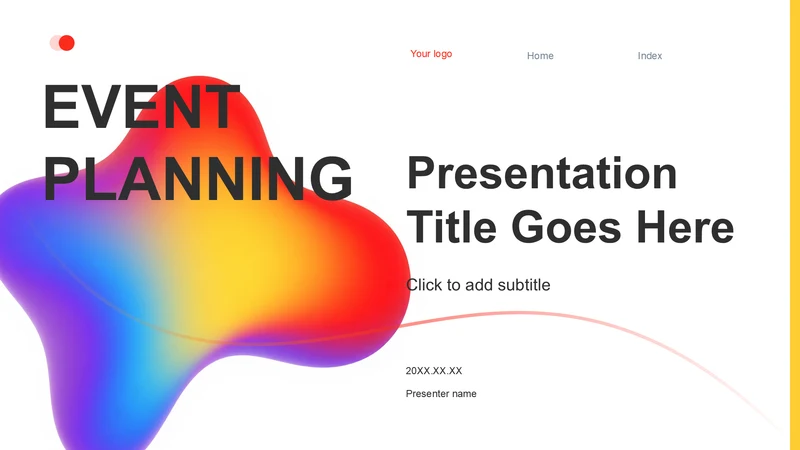 Your logo

Home

Index

EVENT PLANNING

Presentation Title Goes Here

Click to add subtitle

20XX.XX.XX

Presenter name